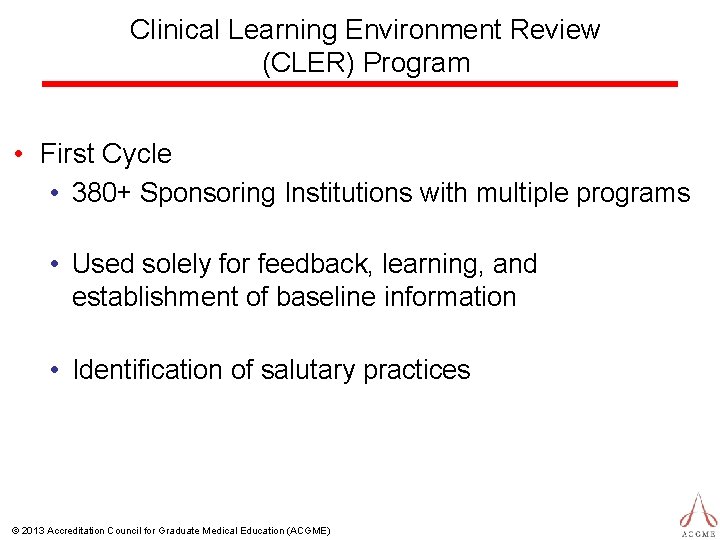 Clinical Learning Environment Review (CLER) Program

• First Cycle
• 380+ Sponsoring Institutions with multiple programs

• Used solely for feedback, learning, and establishment of baseline information

• Identification of salutary practices

© 2013 Accreditation Council for Graduate Medical Education (ACGME)

ACGME